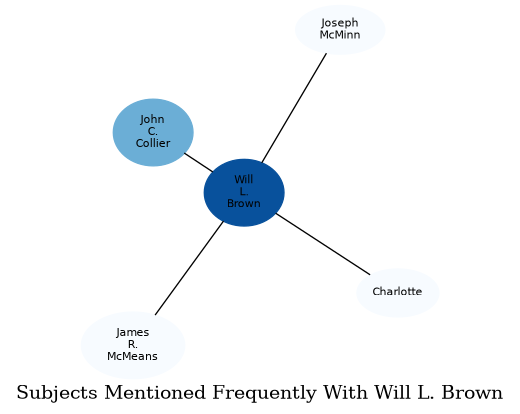 Joseph McMinn

John C. Collier

Will L. Brown

Charlotte

James R. McMeans

Subjects Mentioned Frequently With Will L. Brown